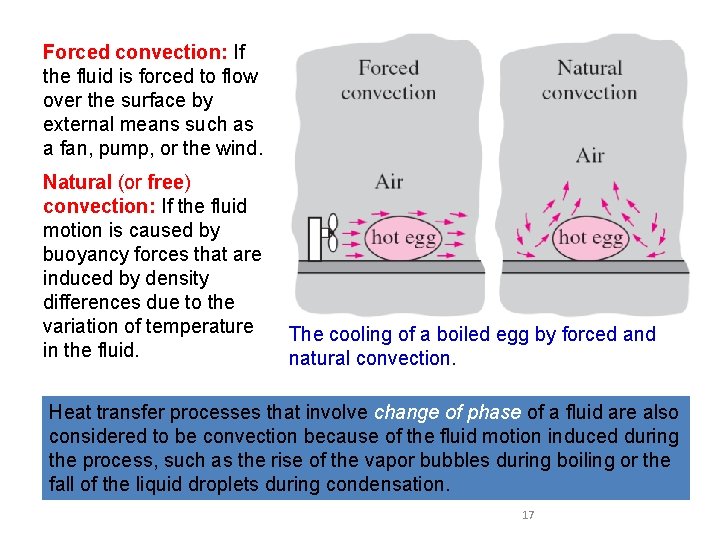 Forced convection: If the fluid is forced to flow over the surface by external means such as a fan, pump, or the wind.

Natural (or free) convection: If the fluid motion is caused by buoyancy forces that are induced by density differences due to the variation of temperature in the fluid.

Forced convection

Air

hot egg

Natural convection

Air

hot egg

The cooling of a boiled egg by forced and natural convection.

Heat transfer processes that involve change of phase of a fluid are also considered to be convection because of the fluid motion induced during the process, such as the rise of the vapor bubbles during boiling or the fall of the liquid droplets during condensation.

17